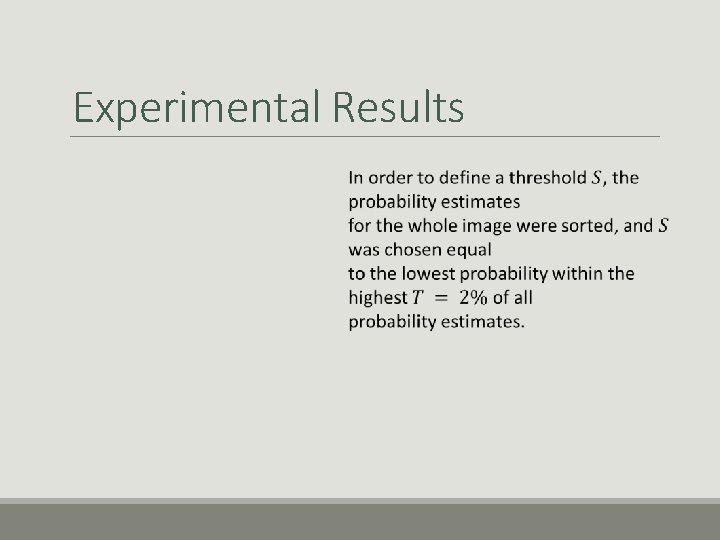 Experimental Results

In order to define a threshold $S$, the probability estimates
for the whole image were sorted, and $S$ was chosen equal
to the lowest probability within the highest $T = 2\%$ of all
probability estimates.